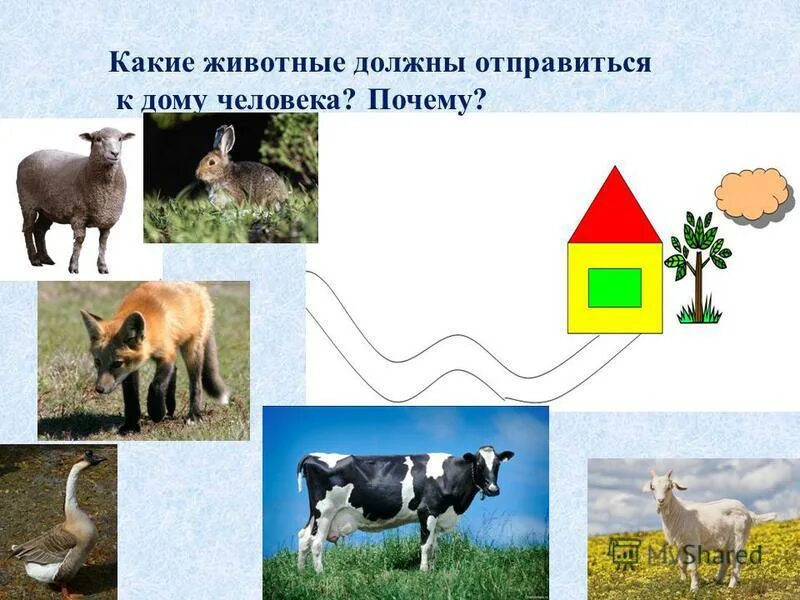 Какие животные должны отправиться к дому человека? Почему?

MyShared